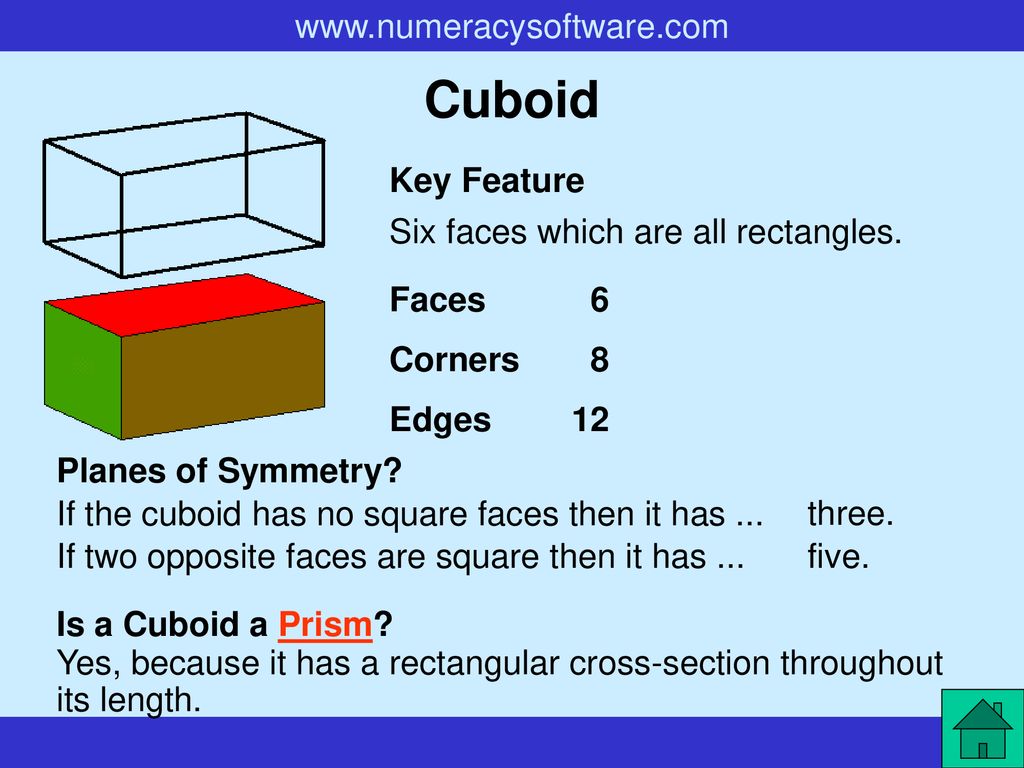 www.numeracysoftware.com

Cuboid

Key Feature

Six faces which are all rectangles.

Faces 6

Corners 8

Edges 12

Planes of Symmetry?

If the cuboid has no square faces then it has ... three.

If two opposite faces are square then it has ... five.

Is a Cuboid a Prism?

Yes, because it has a rectangular cross-section throughout its length.